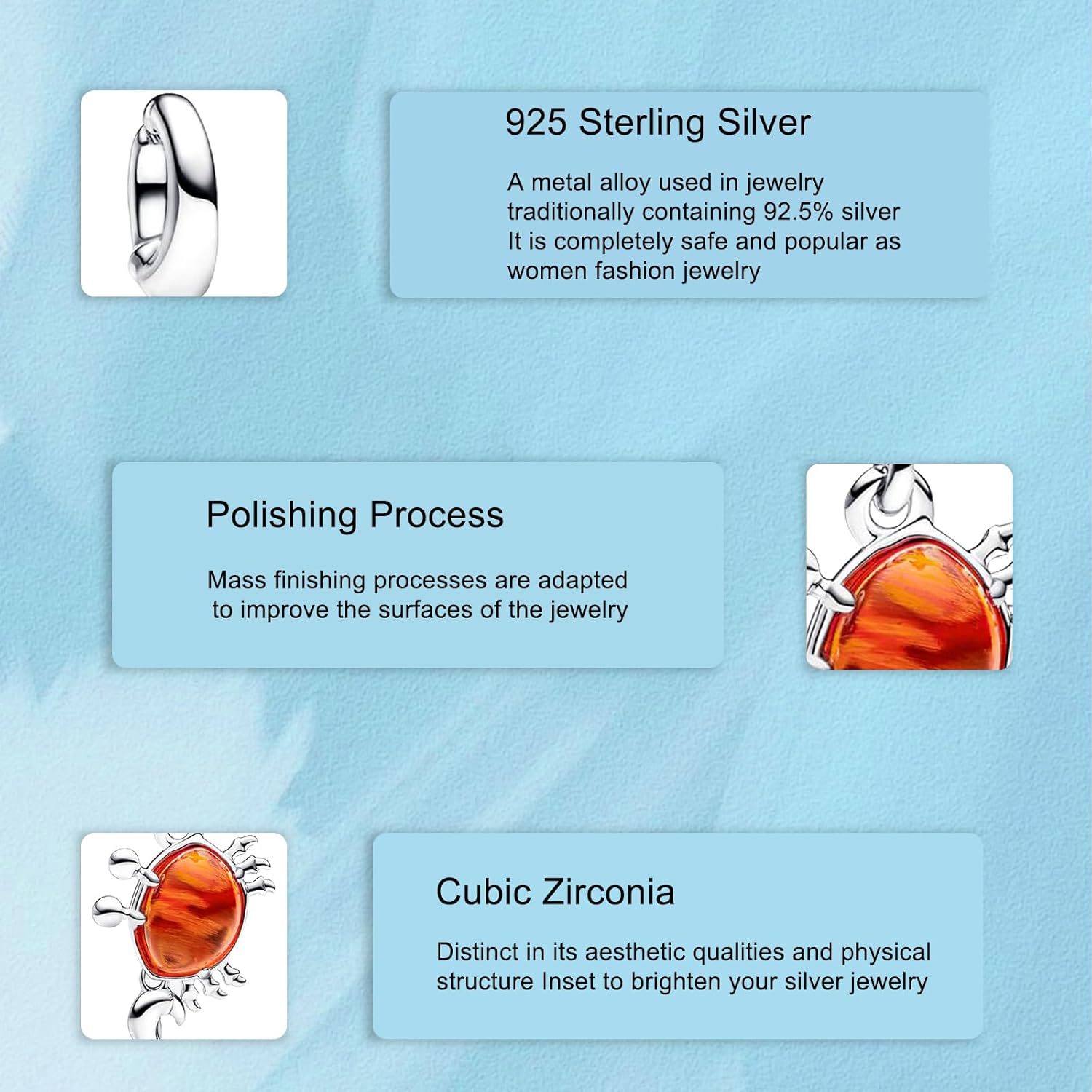 925 Sterling Silver

A metal alloy used in jewelry traditionally containing 92.5% silver It is completely safe and popular as women fashion jewelry

Polishing Process

Mass finishing processes are adapted to improve the surfaces of the jewelry

Cubic Zirconia

Distinct in its aesthetic qualities and physical structure Inset to brighten your silver jewelry